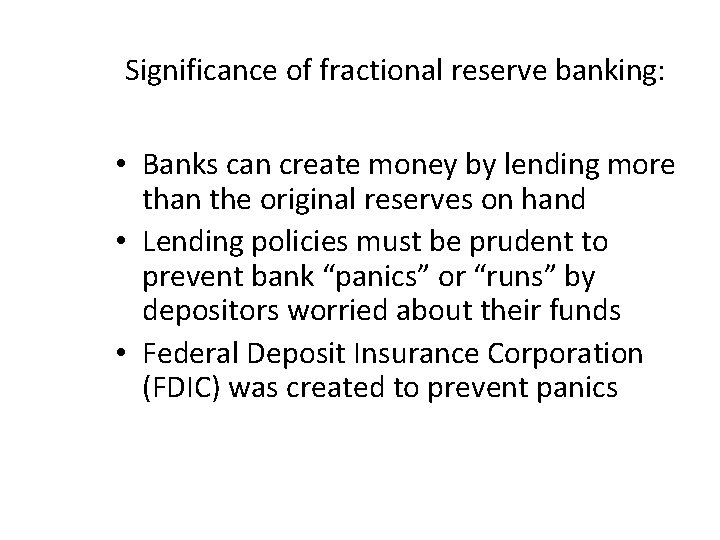 Significance of fractional reserve banking:

• Banks can create money by lending more than the original reserves on hand
• Lending policies must be prudent to prevent bank “panics” or “runs” by depositors worried about their funds
• Federal Deposit Insurance Corporation (FDIC) was created to prevent panics